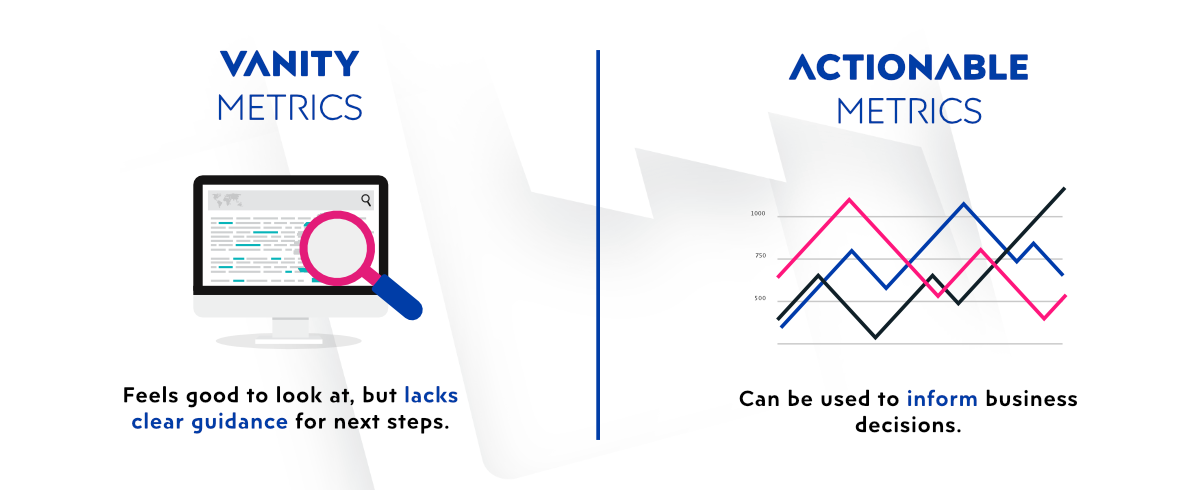 VANITY
METRICS

Feels good to look at, but lacks clear guidance for next steps.

ACTIONABLE
METRICS

1000
750
500

Can be used to inform business decisions.